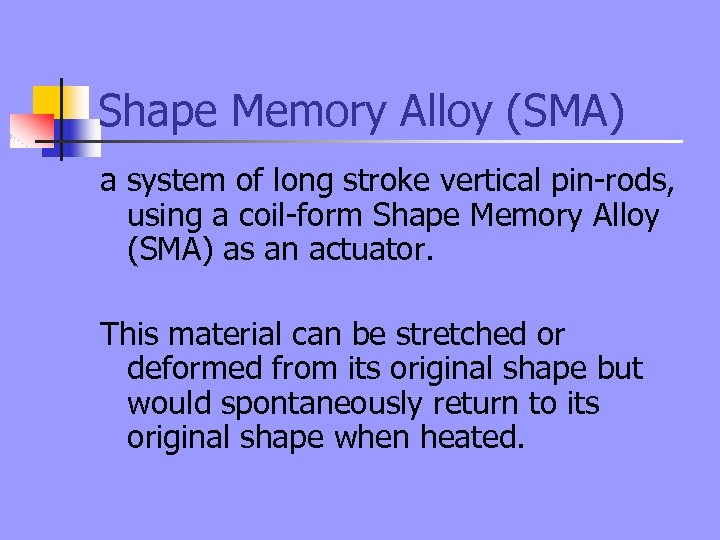 Shape Memory Alloy (SMA)

a system of long stroke vertical pin-rods, using a coil-form Shape Memory Alloy (SMA) as an actuator.

This material can be stretched or deformed from its original shape but would spontaneously return to its original shape when heated.